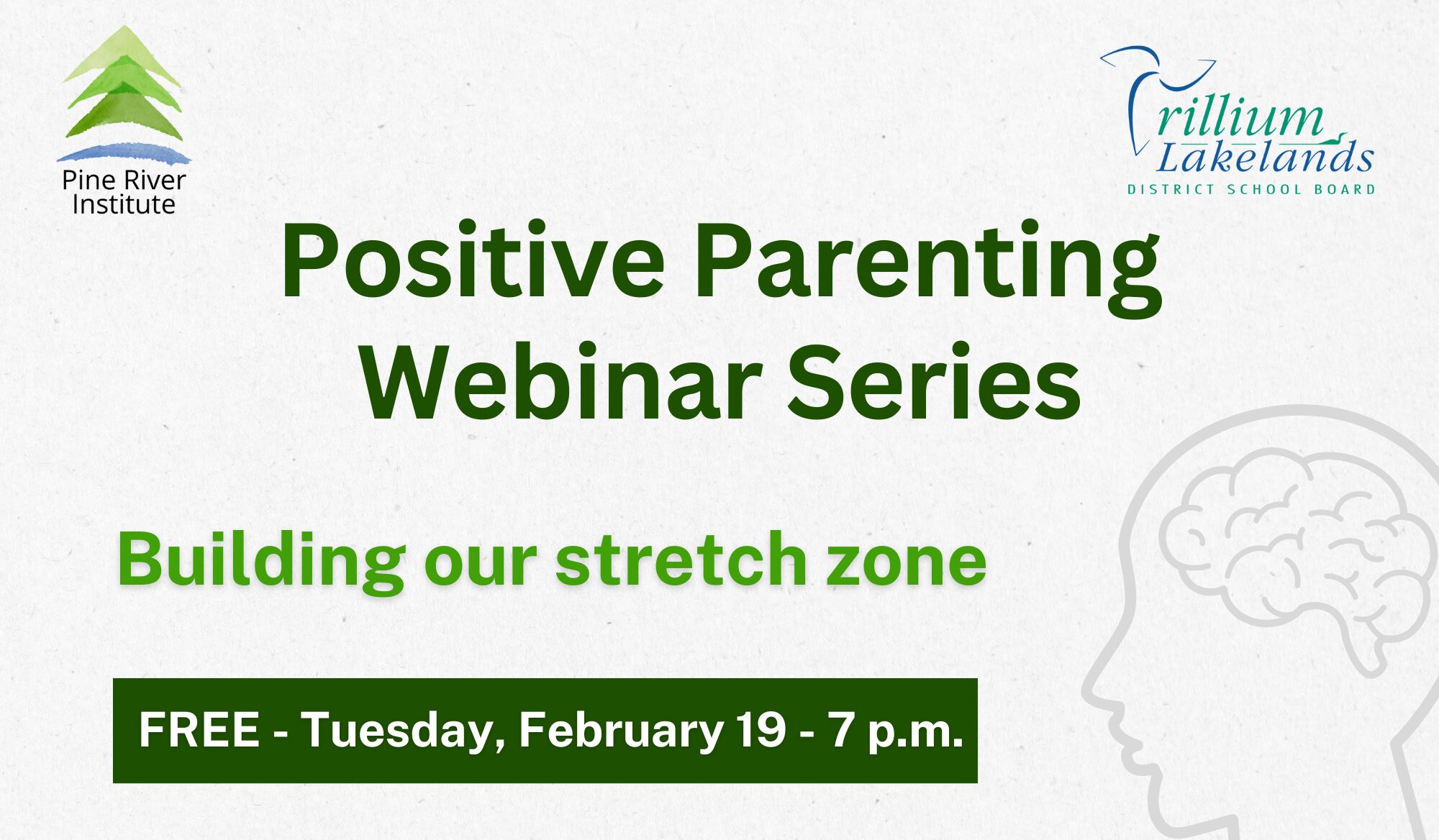 Pine River Institute

Trillium Lakelands
DISTRICT SCHOOL BOARD

Positive Parenting Webinar Series

Building our stretch zone

FREE - Tuesday, February 19 - 7 p.m.